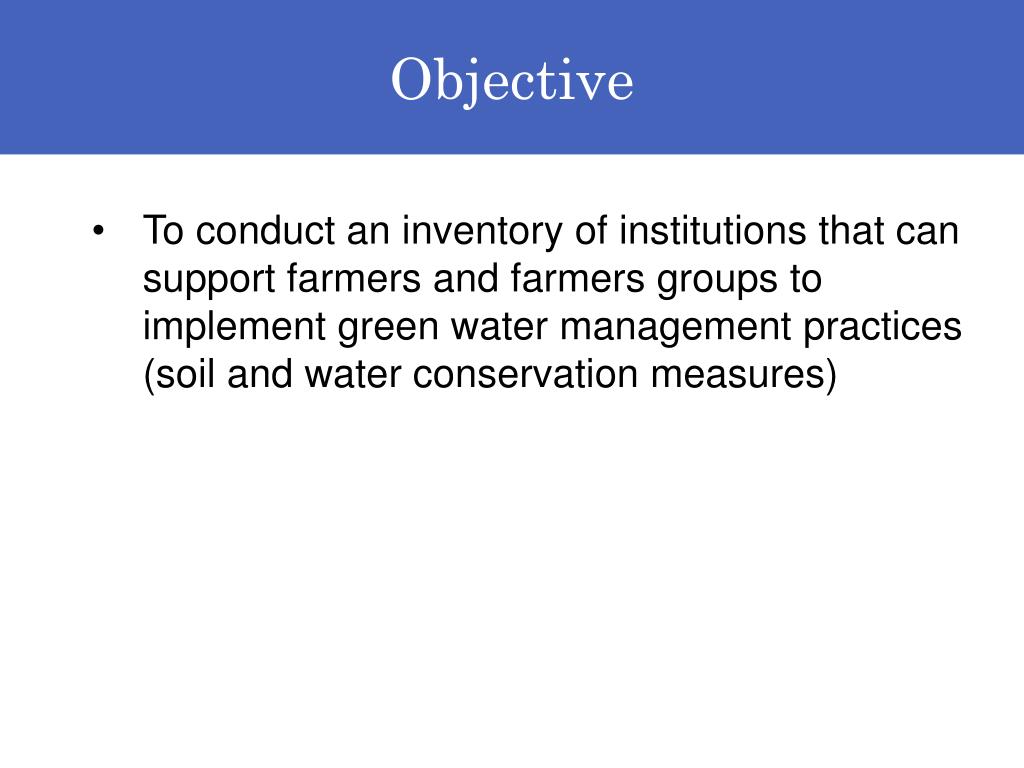 Objective

• To conduct an inventory of institutions that can support farmers and farmers groups to implement green water management practices (soil and water conservation measures)